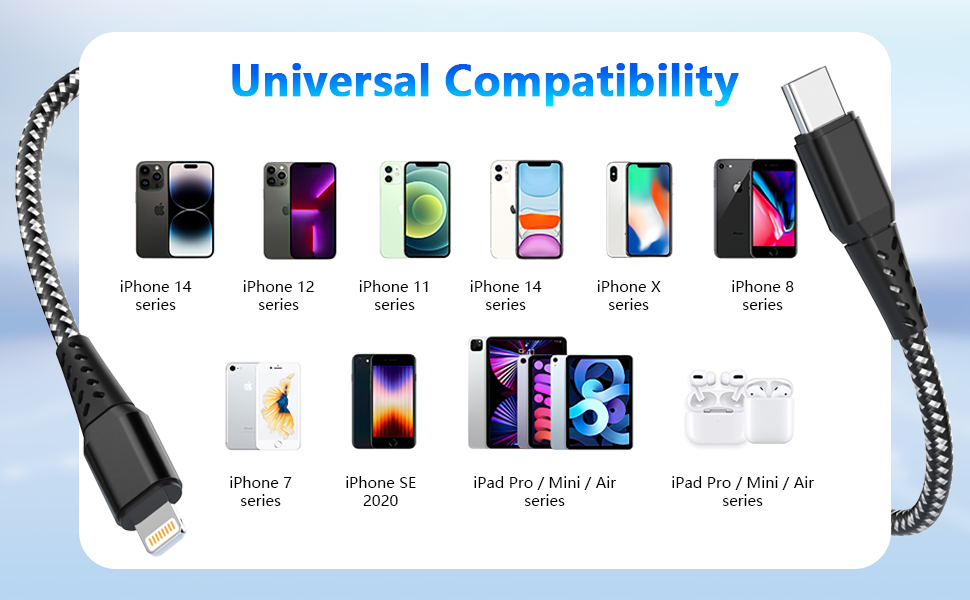 Universal Compatibility

iPhone 14 series

iPhone 12 series

iPhone 11 series

iPhone 14 series

iPhone X series

iPhone 8 series

iPhone 7 series

iPhone SE 2020

iPad Pro / Mini / Air series

iPad Pro / Mini / Air series